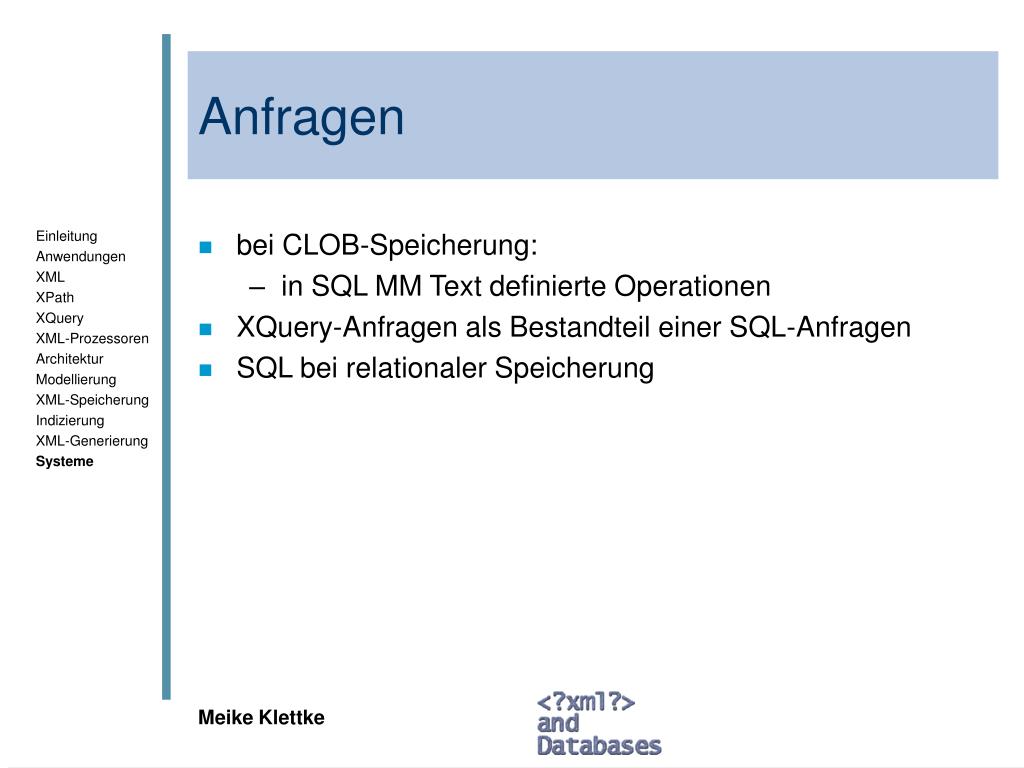 Anfragen

Einleitung
Anwendungen
XML
XPath
XQuery
XML-Prozessoren
Architektur
Modellierung
XML-Speicherung
Indizierung
XML-Generierung
Systeme

- bei CLOB-Speicherung:
  – in SQL MM Text definierte Operationen
- XQuery-Anfragen als Bestandteil einer SQL-Anfragen
- SQL bei relationaler Speicherung

Meike Klettke

<?xml?>
and
Databases